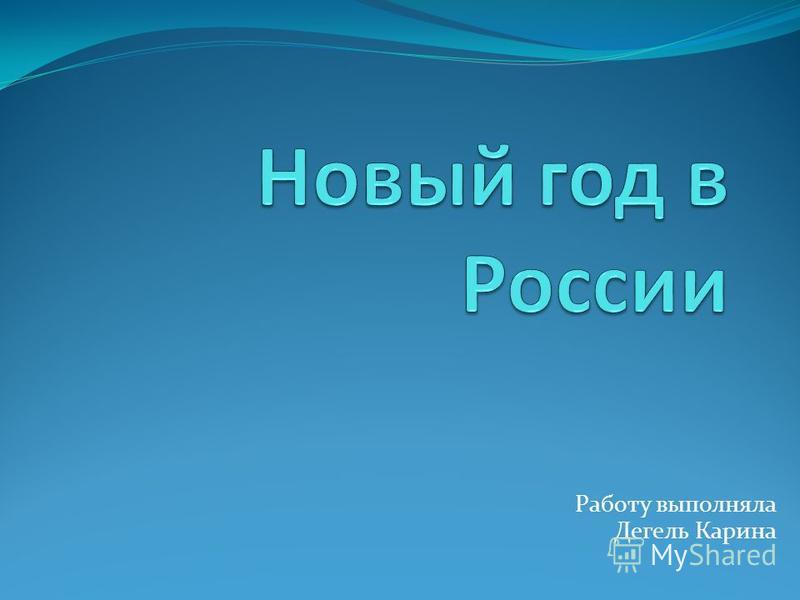 Новый год в России

Работу выполняла
Дегель Карина

MyShared